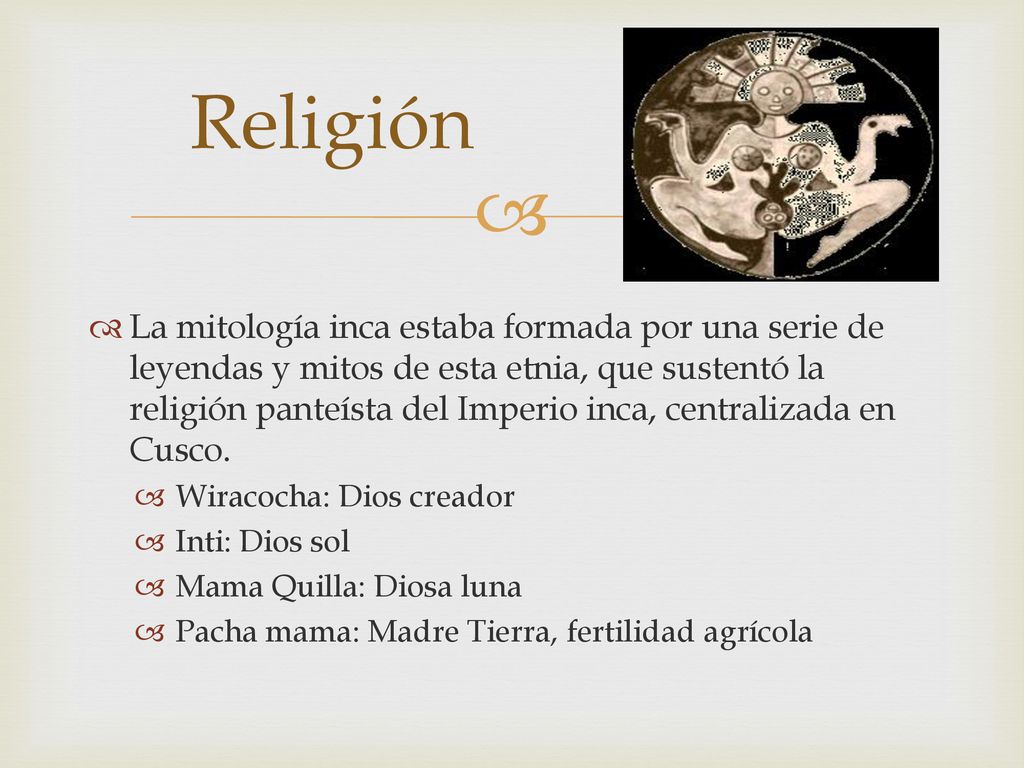 Religión

La mitología inca estaba formada por una serie de leyendas y mitos de esta etnia, que sustentó la religión panteísta del Imperio inca, centralizada en Cusco.

Wiracocha: Dios creador
Inti: Dios sol
Mama Quilla: Diosa luna
Pacha mama: Madre Tierra, fertilidad agrícola